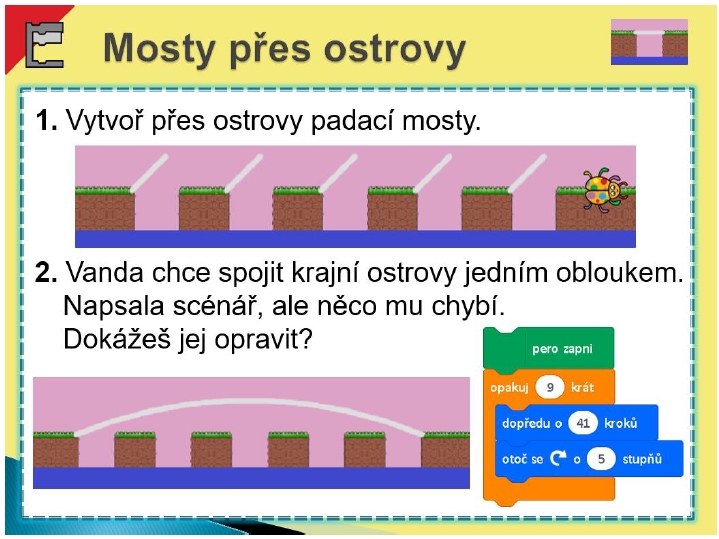 Mosty přes ostrovy

**1.** Vytvoř přes ostrovy padací mosty.

**2.** Vanda chce spojit krajní ostrovy jedním obloukem. Napsala scénář, ale něco mu chybí. Dokážeš jej opravit?

pero zapni
opakuj 9 krát
dopředu o 41 kroků
otoč se o 5 stupňů